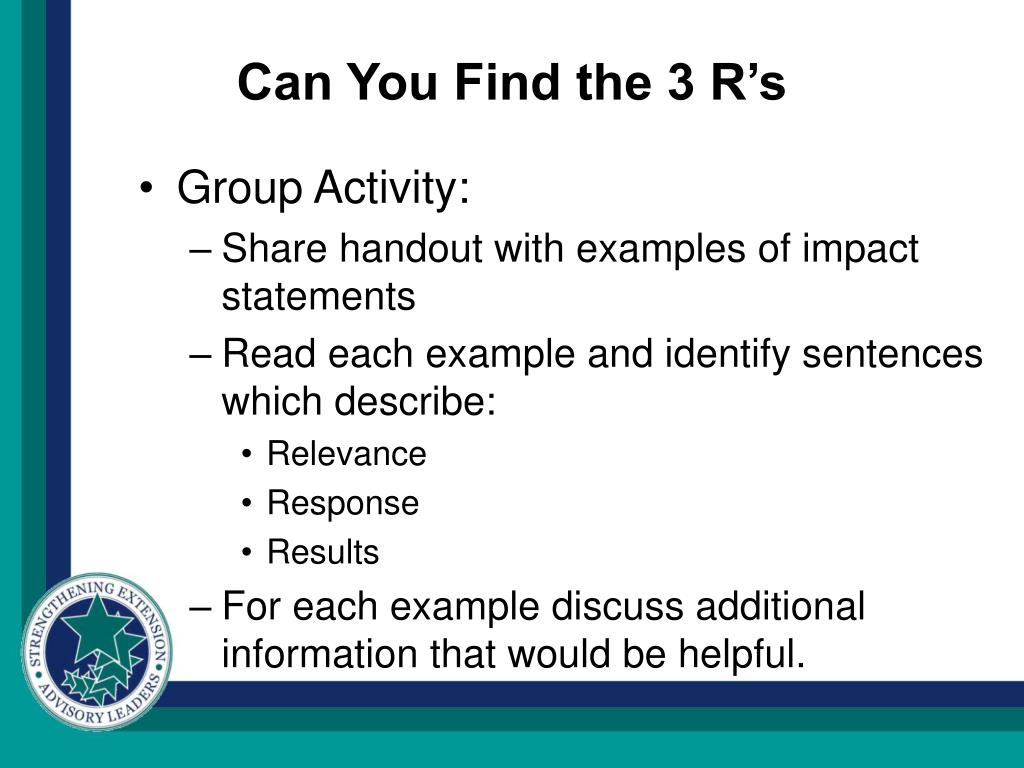 Can You Find the 3 R’s

• Group Activity:
– Share handout with examples of impact statements
– Read each example and identify sentences which describe:
• Relevance
• Response
• Results
– For each example discuss additional information that would be helpful.

STRENGTHENING EXTENSION
ADVISORY LEADERS